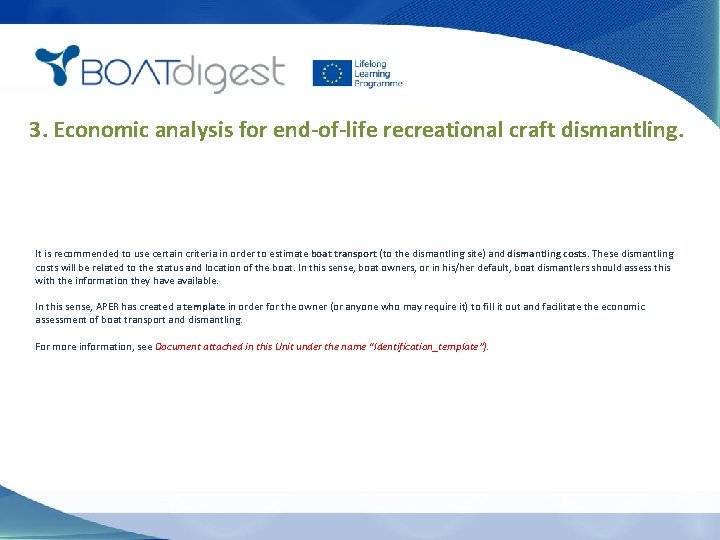 BOATdigest

Lifelong Learning Programme

3. Economic analysis for end-of-life recreational craft dismantling.

It is recommended to use certain criteria in order to estimate boat transport (to the dismantling site) and dismantling costs. These dismantling costs will be related to the status and location of the boat. In this sense, boat owners, or in his/her default, boat dismantlers should assess this with the information they have available.

In this sense, APER has created a template in order for the owner (or anyone who may require it) to fill it out and facilitate the economic assessment of boat transport and dismantling.

For more information, see Document attached in this Unit under the name "Identification_template").